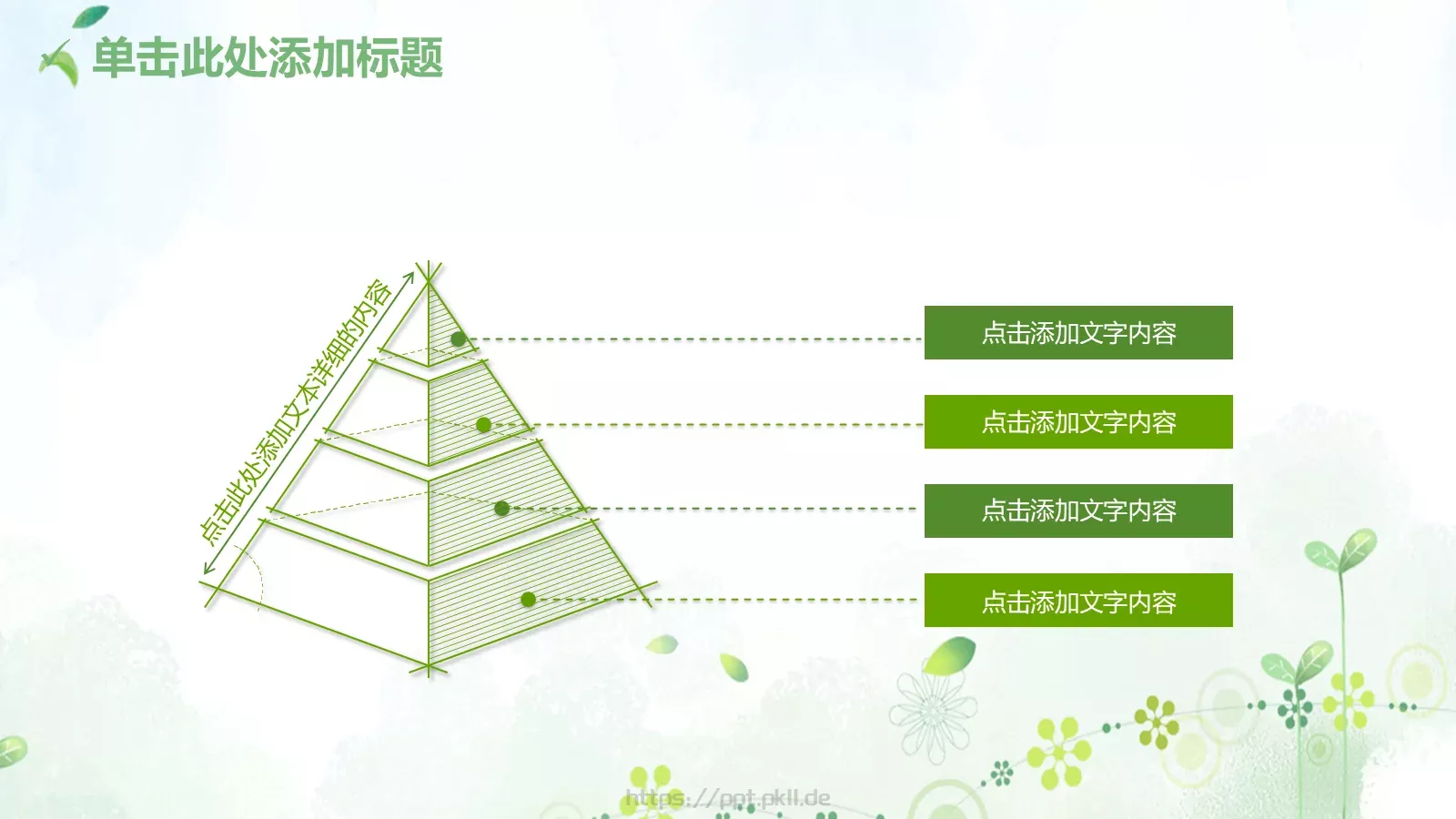 单击此处添加标题

点击此处添加文本详细的内容

点击添加文字内容

点击添加文字内容

点击添加文字内容

点击添加文字内容

https://ppt.pkll.de